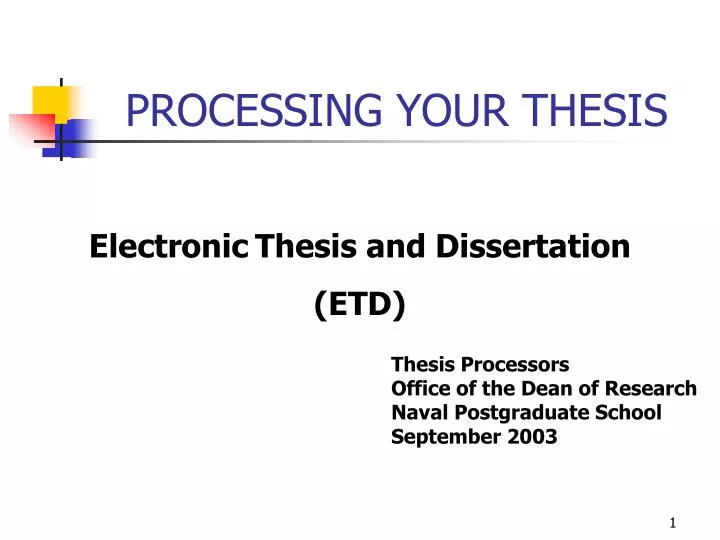 PROCESSING YOUR THESIS

Electronic Thesis and Dissertation

(ETD)

Thesis Processors
Office of the Dean of Research
Naval Postgraduate School
September 2003

1